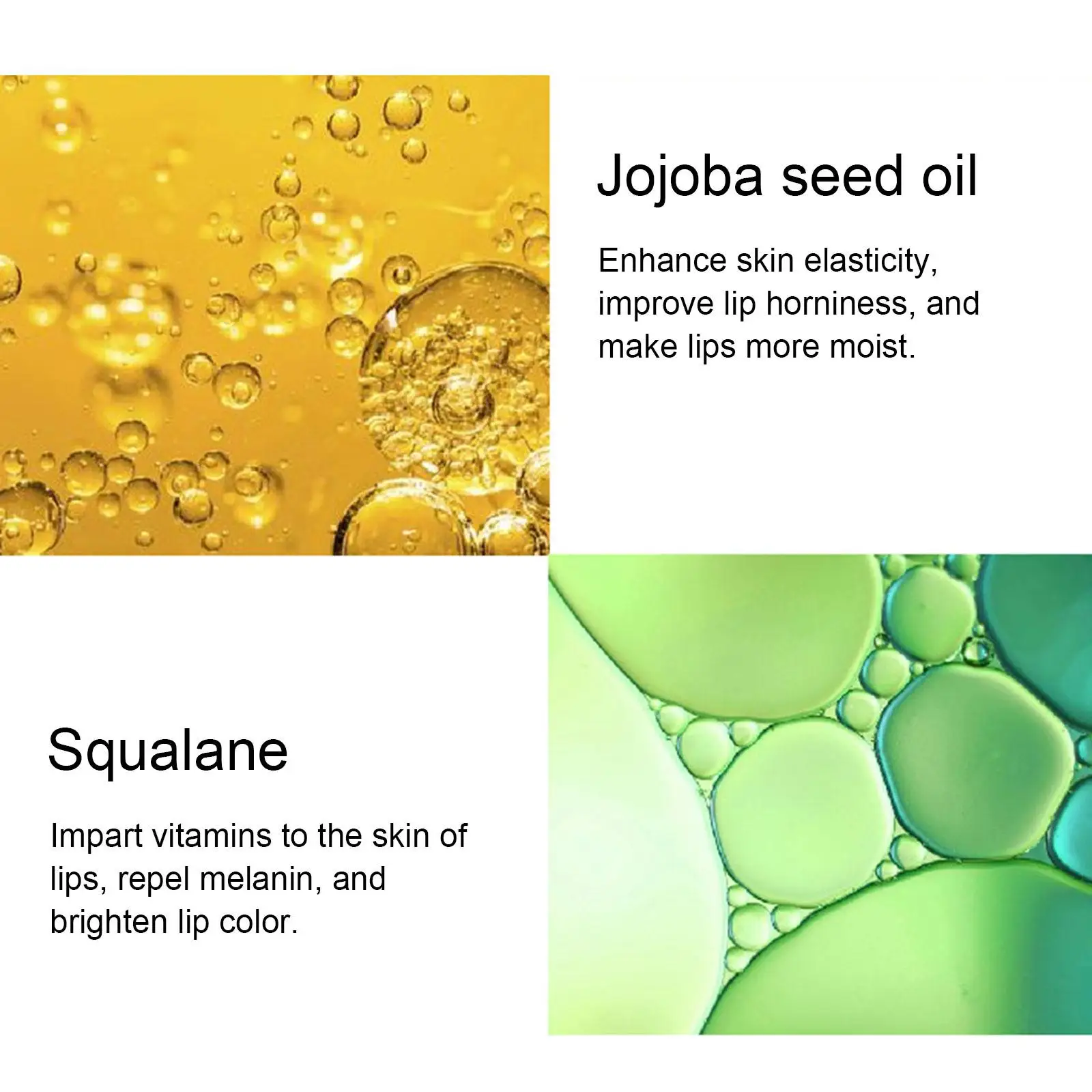 Jojoba seed oil

Enhance skin elasticity, improve lip horniness, and make lips more moist.

Squalane

Impart vitamins to the skin of lips, repel melanin, and brighten lip color.